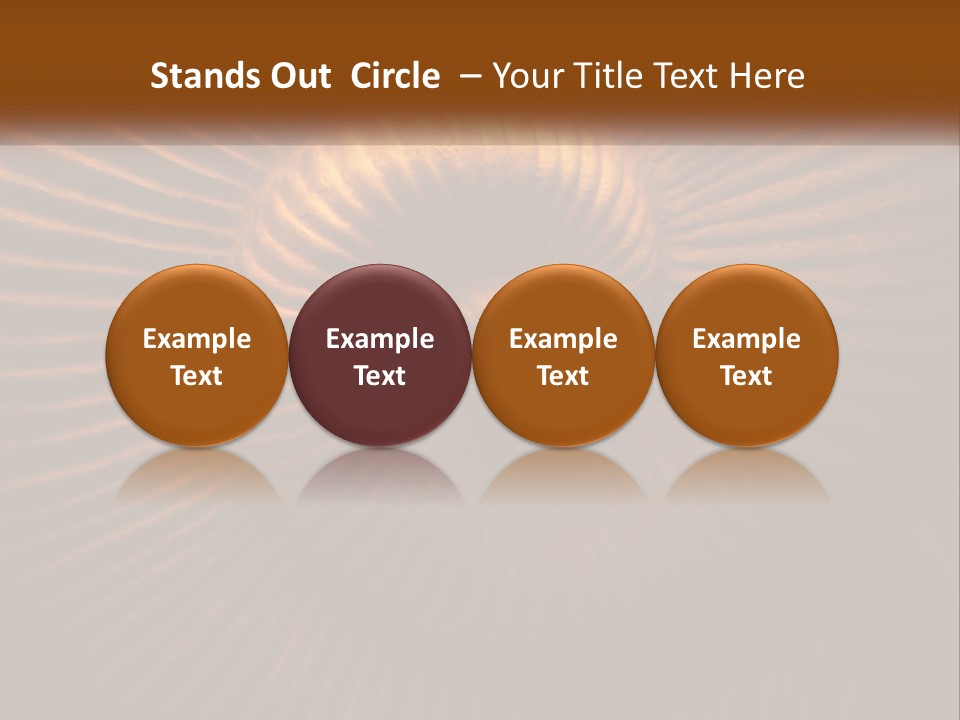 Stands Out Circle – Your Title Text Here

Example Text

Example Text

Example Text

Example Text